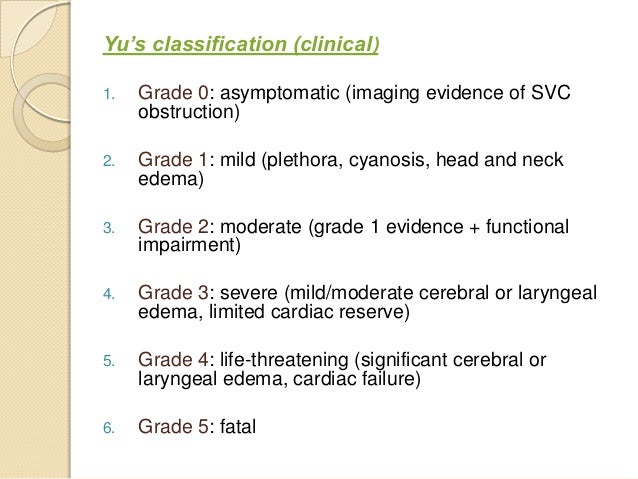 Yu's classification (clinical)

1. Grade 0: asymptomatic (imaging evidence of SVC obstruction)

2. Grade 1: mild (plethora, cyanosis, head and neck edema)

3. Grade 2: moderate (grade 1 evidence + functional impairment)

4. Grade 3: severe (mild/moderate cerebral or laryngeal edema, limited cardiac reserve)

5. Grade 4: life-threatening (significant cerebral or laryngeal edema, cardiac failure)

6. Grade 5: fatal